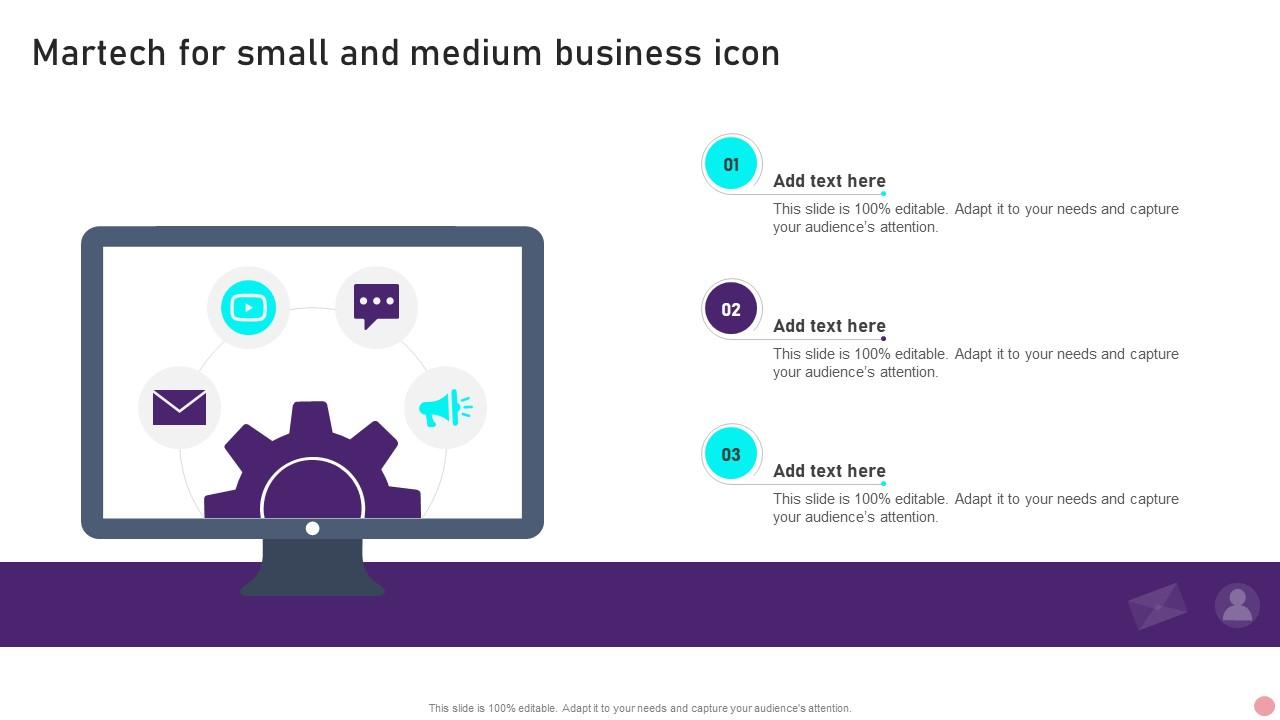 Martech for small and medium business icon

01

Add text here

This slide is 100% editable. Adapt it to your needs and capture your audience's attention.

02

Add text here

This slide is 100% editable. Adapt it to your needs and capture your audience's attention.

03

Add text here

This slide is 100% editable. Adapt it to your needs and capture your audience's attention.

This slide is 100% editable. Adapt it to your needs and capture your audience's attention.